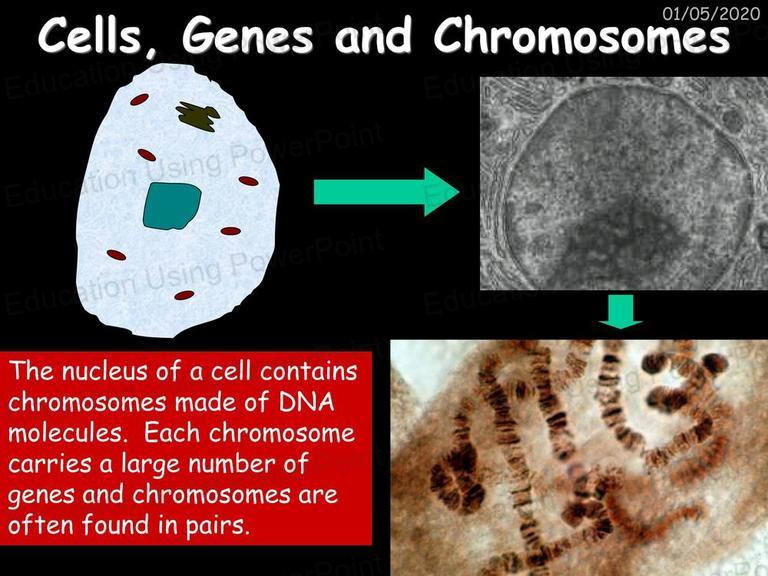 01/05/2020

Cells, Genes and Chromosomes

Education Using PowerPoint

The nucleus of a cell contains chromosomes made of DNA molecules. Each chromosome carries a large number of genes and chromosomes are often found in pairs.